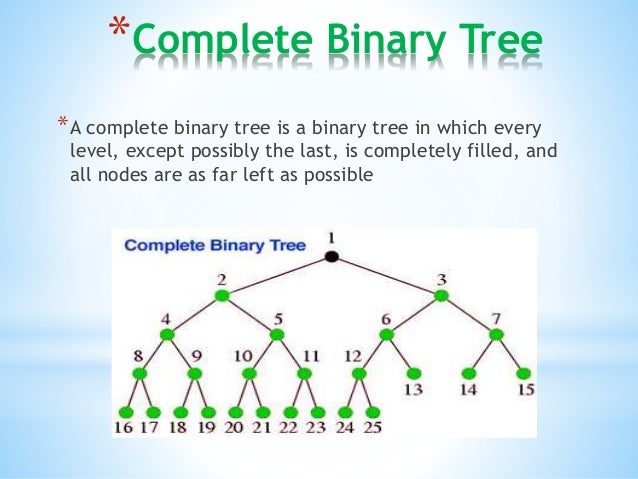 *Complete Binary Tree

*A complete binary tree is a binary tree in which every level, except possibly the last, is completely filled, and all nodes are as far left as possible

Complete Binary Tree

1
2 3
4 5 6 7
8 9 10 11 12 13 14 15
16 17 18 19 20 21 22 23 24 25